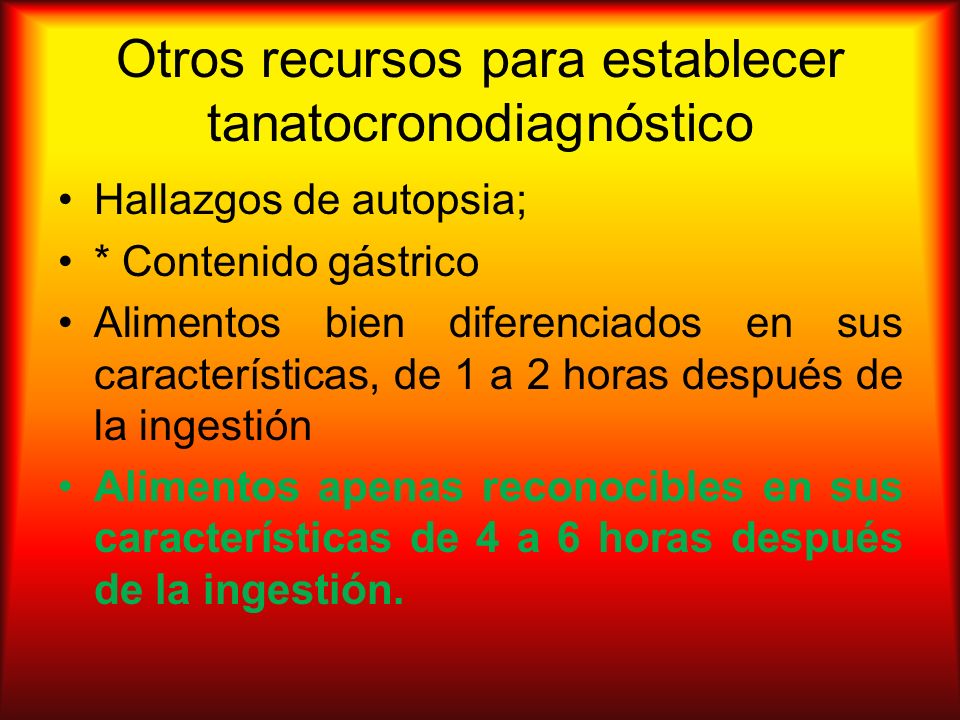 Otros recursos para establecer tanatocronodiagnóstico

• Hallazgos de autopsia;
• * Contenido gástrico
• Alimentos bien diferenciados en sus características, de 1 a 2 horas después de la ingestión
• Alimentos apenas reconocibles en sus características de 4 a 6 horas después de la ingestión.